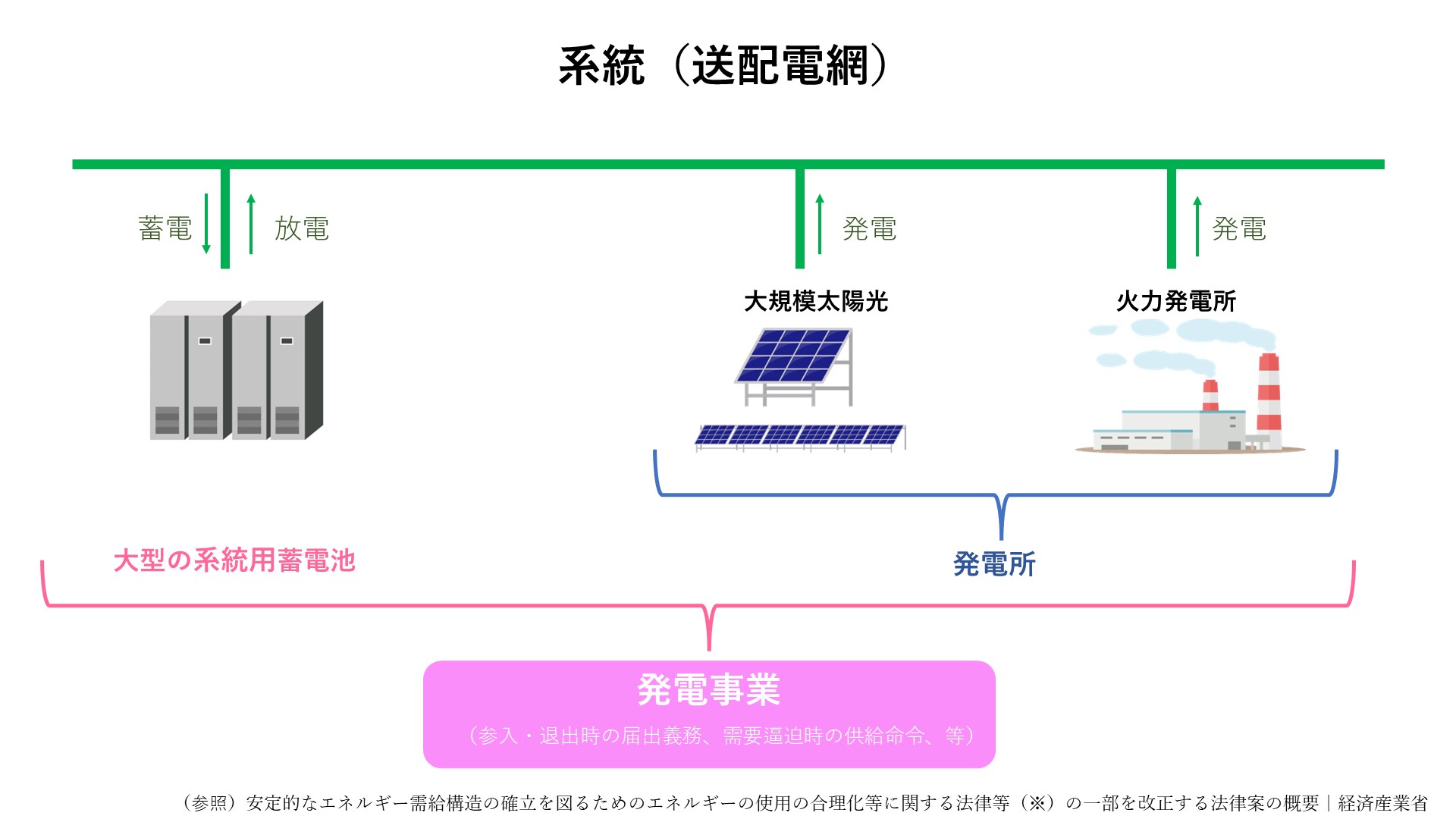 系統（送配電網）

蓄電

放電

発電

発電

大規模太陽光

火力発電所

大型の系統用蓄電池

発電所

発電事業

（参入・退出時の届出義務、需要逼迫時の供給命令、等）

（参照）安定的なエネルギー需給構造の確立を図るためのエネルギーの使用の合理化等に関する法律等（※）の一部を改正する法律案の概要｜経済産業省